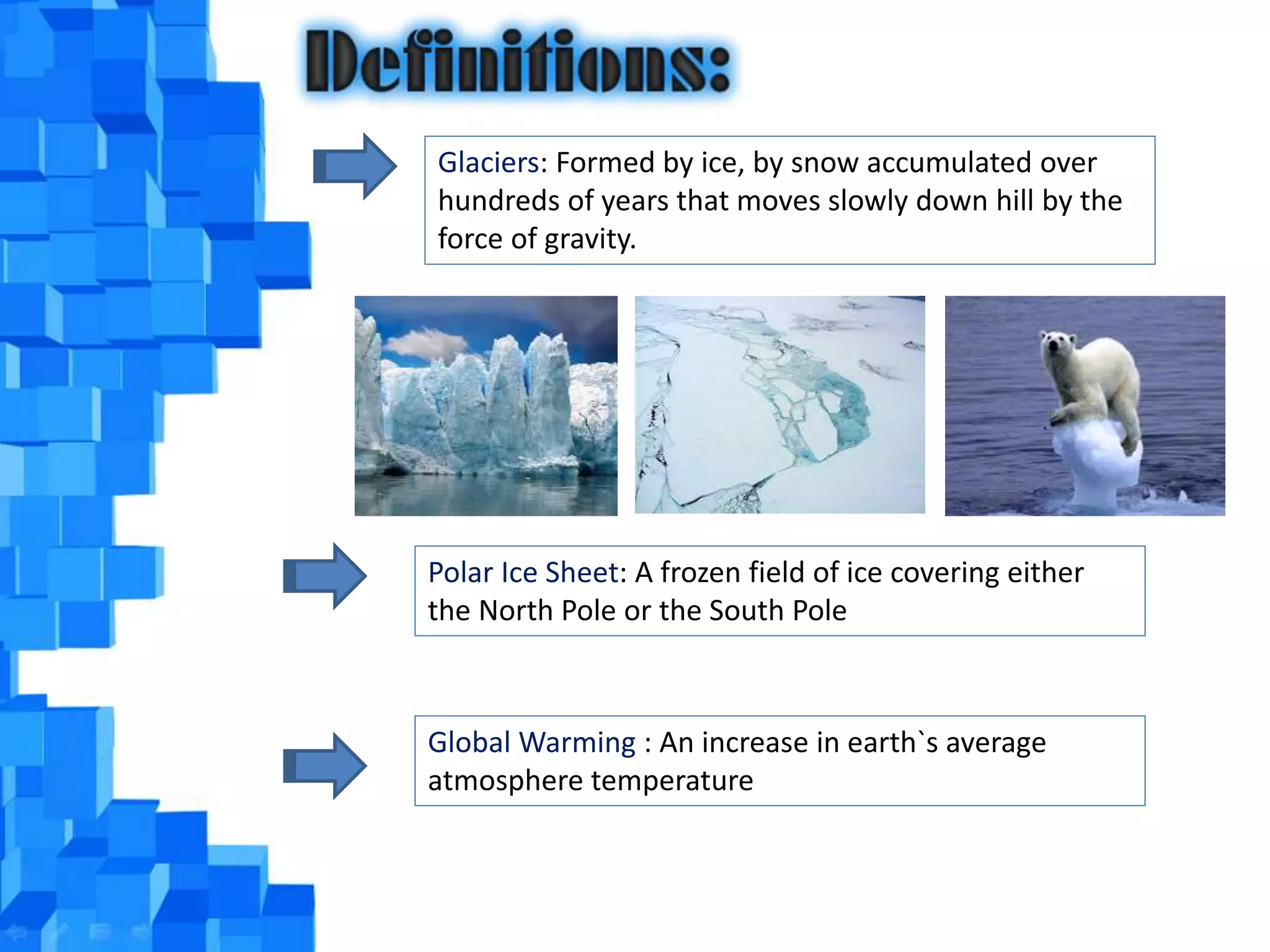 Definitions:

Glaciers: Formed by ice, by snow accumulated over hundreds of years that moves slowly down hill by the force of gravity.

Polar Ice Sheet: A frozen field of ice covering either the North Pole or the South Pole

Global Warming : An increase in earth`s average atmosphere temperature